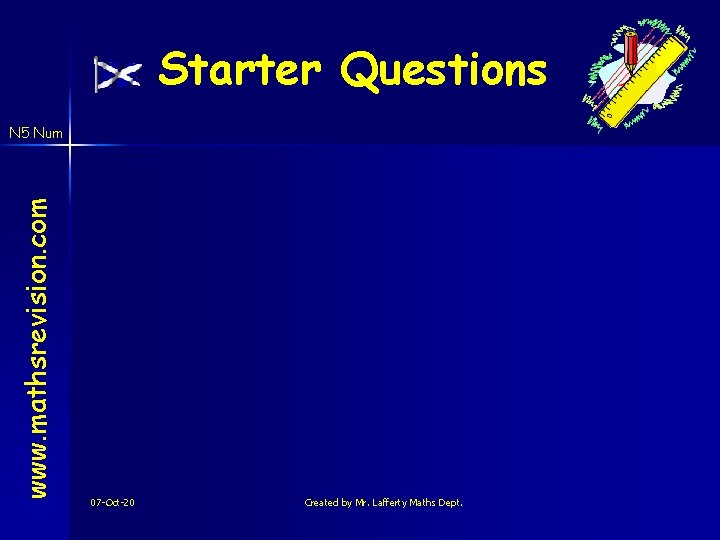 Starter Questions

N5 Num

www.mathsrevision.com

07-Oct-20

Created by Mr. Lafferty Maths Dept.